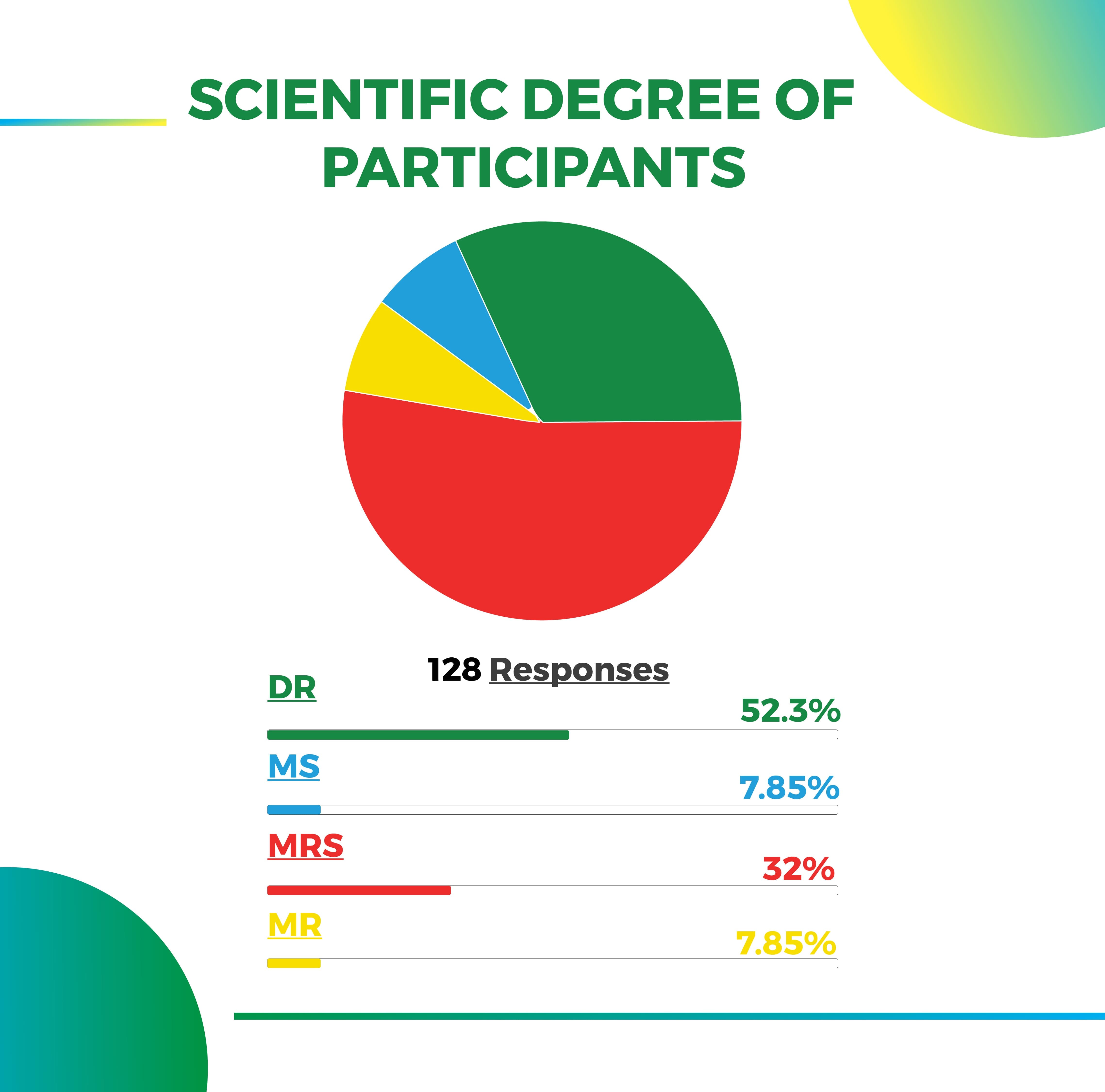 SCIENTIFIC DEGREE OF PARTICIPANTS

128 Responses

DR
52.3%

MS
7.85%

MRS
32%

MR
7.85%